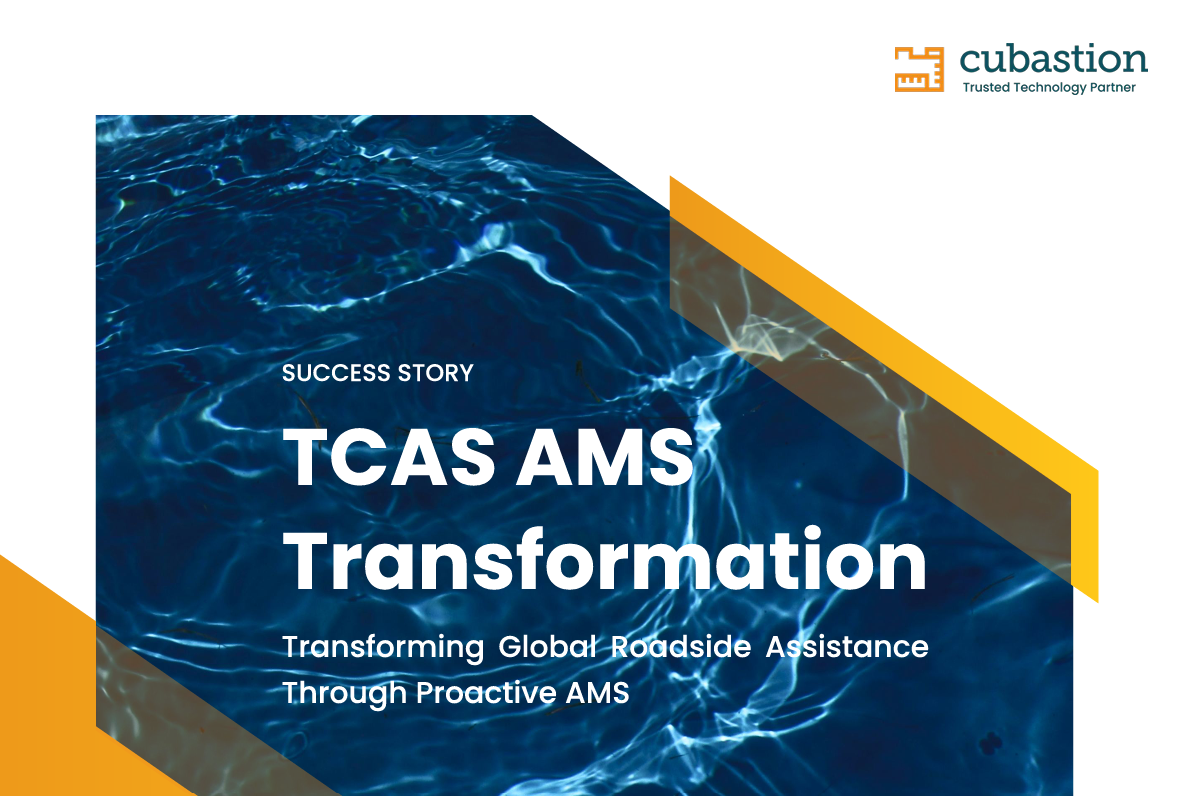 cubastion
Trusted Technology Partner

SUCCESS STORY

TCAS AMS Transformation

Transforming Global Roadside Assistance Through Proactive AMS